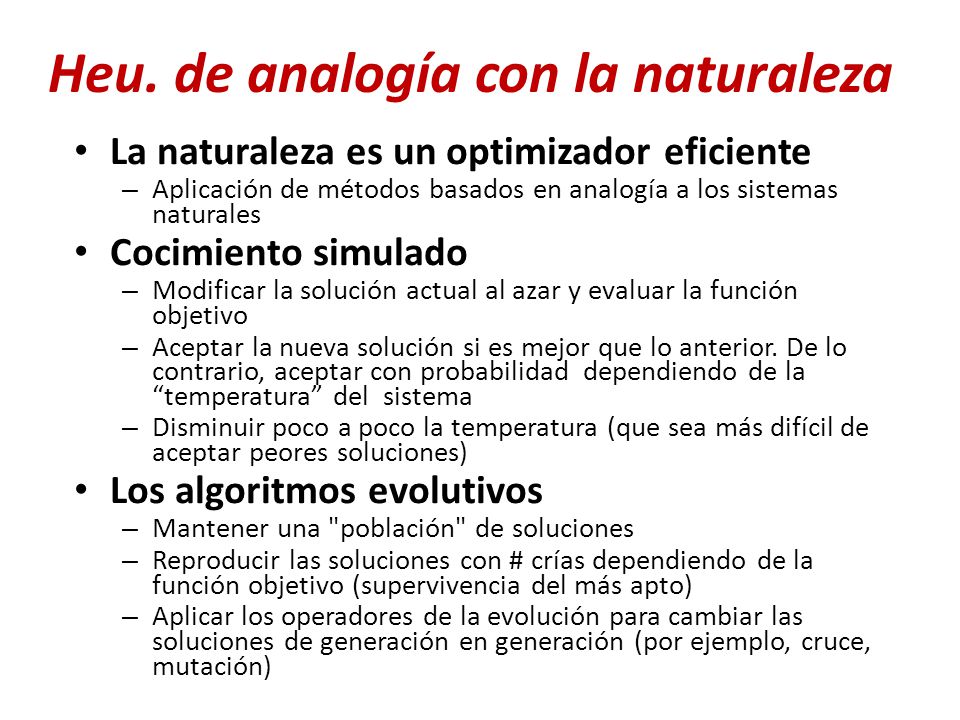 Heu. de analogía con la naturaleza

• La naturaleza es un optimizador eficiente
– Aplicación de métodos basados en analogía a los sistemas naturales

• Cocimiento simulado
– Modificar la solución actual al azar y evaluar la función objetivo
– Aceptar la nueva solución si es mejor que lo anterior. De lo contrario, aceptar con probabilidad dependiendo de la “temperatura” del sistema
– Disminuir poco a poco la temperatura (que sea más difícil de aceptar peores soluciones)

• Los algoritmos evolutivos
– Mantener una "población" de soluciones
– Reproducir las soluciones con # crías dependiendo de la función objetivo (supervivencia del más apto)
– Aplicar los operadores de la evolución para cambiar las soluciones de generación en generación (por ejemplo, cruce, mutación)